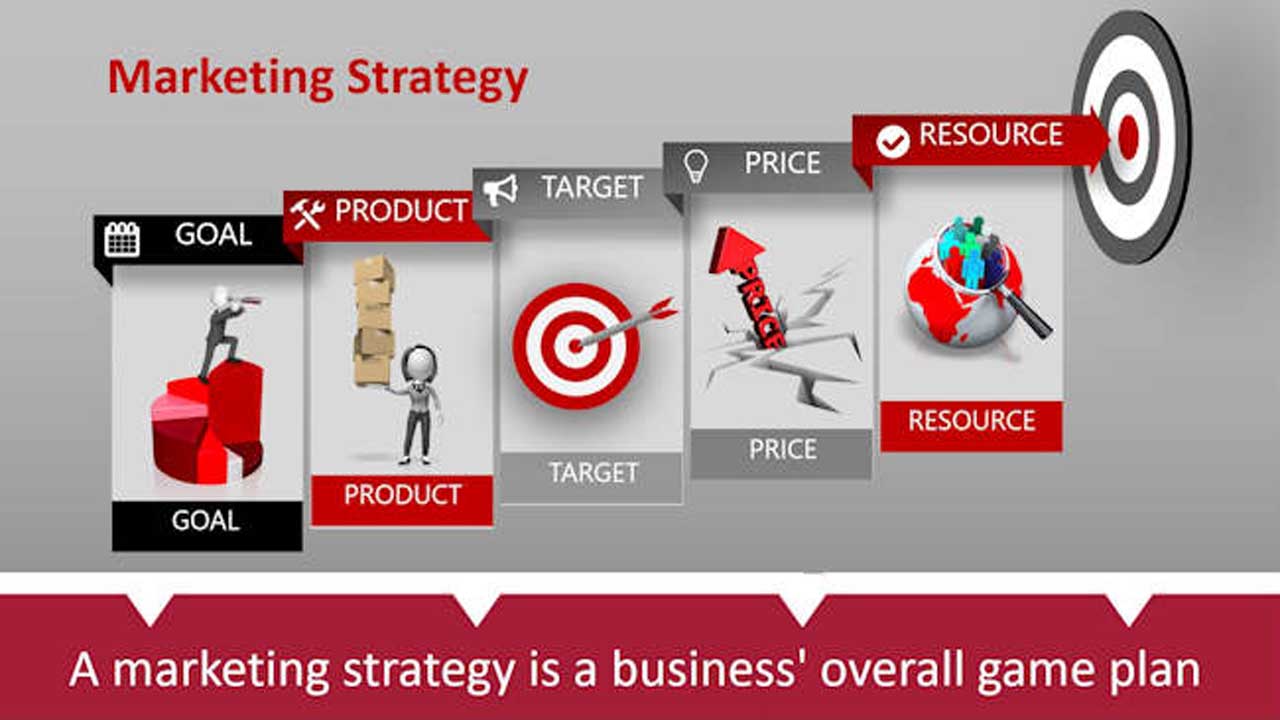 Marketing Strategy

GOAL

PRODUCT

TARGET

PRICE

RESOURCE

PRICE

GOAL

PRODUCT

TARGET

PRICE

RESOURCE

A marketing strategy is a business' overall game plan